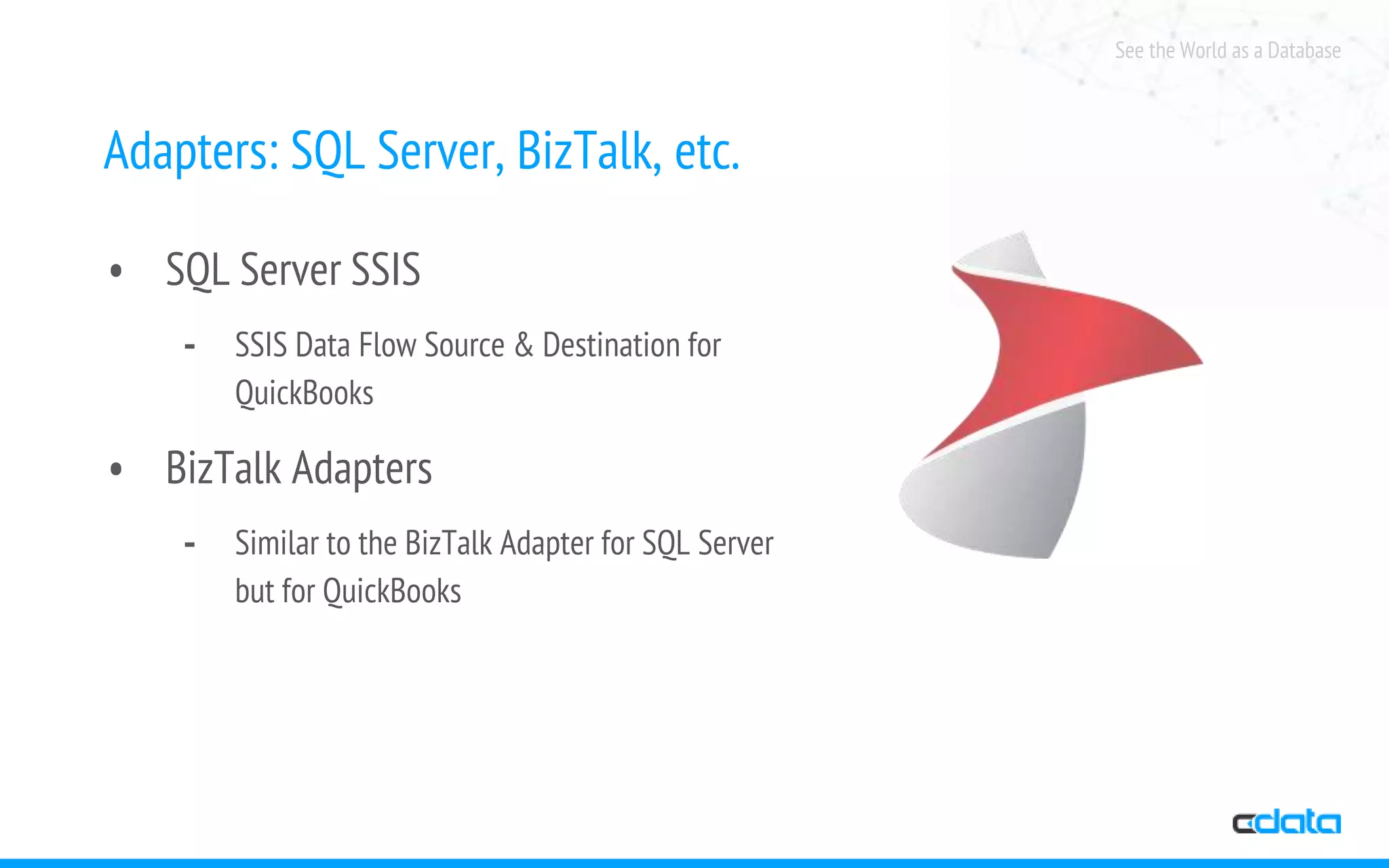 See the World as a Database

Adapters: SQL Server, BizTalk, etc.

• SQL Server SSIS

- SSIS Data Flow Source & Destination for QuickBooks

• BizTalk Adapters

- Similar to the BizTalk Adapter for SQL Server but for QuickBooks

cdata